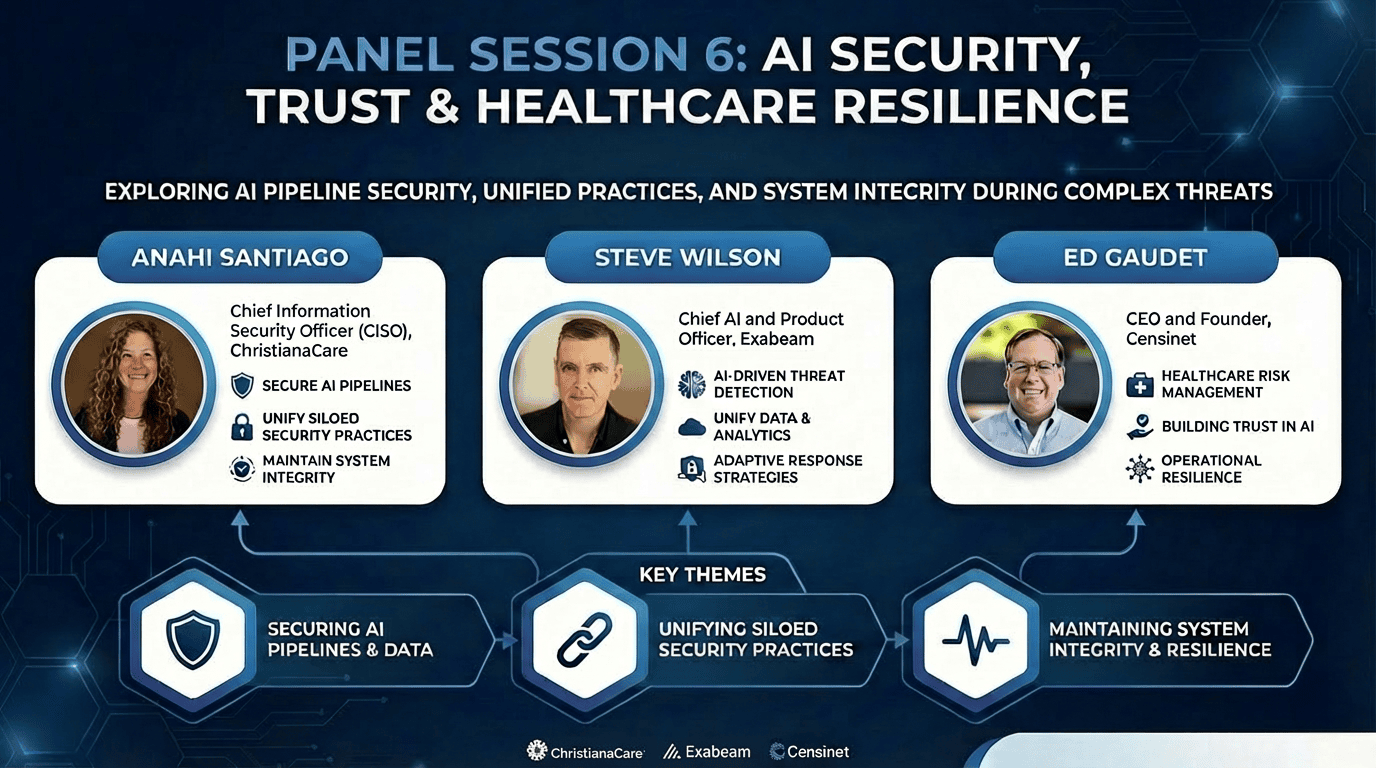 PANEL SESSION 6: AI SECURITY, TRUST & HEALTHCARE RESILIENCE

EXPLORING AI PIPELINE SECURITY, UNIFIED PRACTICES, AND SYSTEM INTECRITY DURING COMPLEX THREATS

ANAHI SANTIAGO

Chief Information Security Officer (CISO), ChristianaCare

SECURE AI PIPELINES

UNIFY SILOED SECURITY PRACTICES

MAINTAIN SYSTEM INTEGRITY

STEVE WILSON

Chief AI and Product Officer, Exabeam

AI-DRIVEN THREAT DETECTION

UNIFY DATA & ANALYTICS

ADAPTIVE RESPONSE STRATEGIES

ED GAUDET

CEO and Founder, Censinet

HEALTHCARE RISK MANAGEMENT

BUILDING TRUST IN AI

OPERATIONAL RESILIENCE

KEY THEMES

SECURING AI PIPELINES & DATA

UNIFYING SILOED SECURITY PRACTICES

MAINTAINING SYSTEM INTEGRITY & RESILIENCE

ChristianaCare Exabeam Censinet